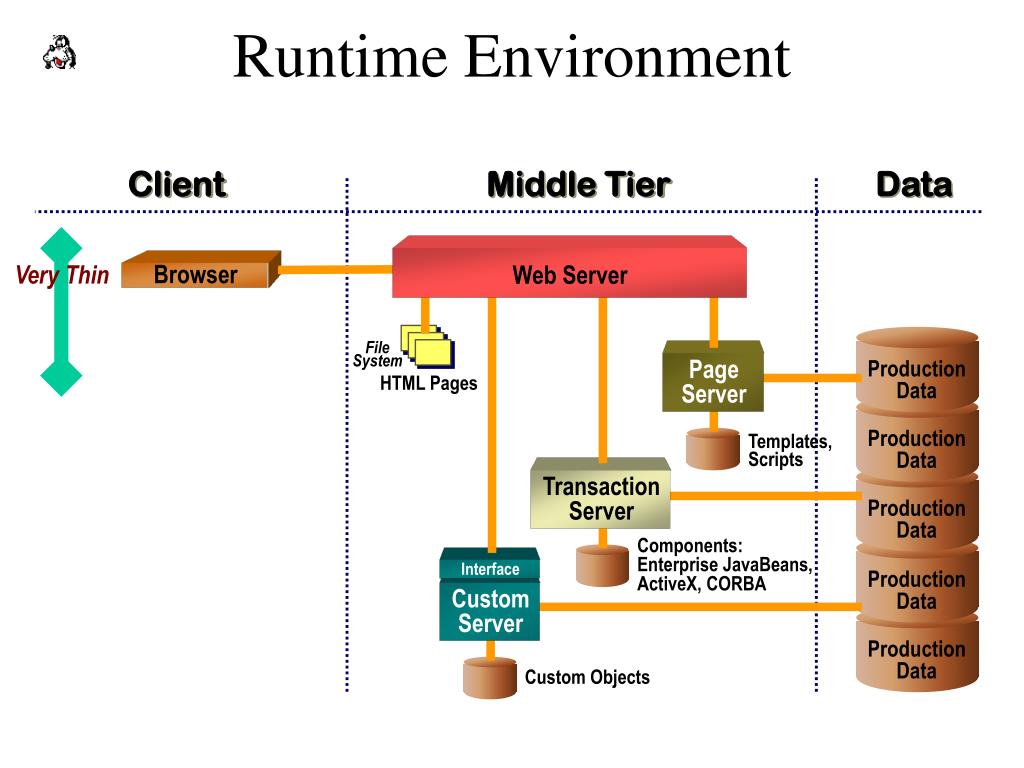 Runtime Environment

Client

Middle Tier

Data

Very Thin

Browser

Web Server

File System

HTML Pages

Page Server

Templates, Scripts

Transaction Server

Components: Enterprise JavaBeans, ActiveX, CORBA

Interface

Custom Server

Custom Objects

Production Data

Production Data

Production Data

Production Data

Production Data